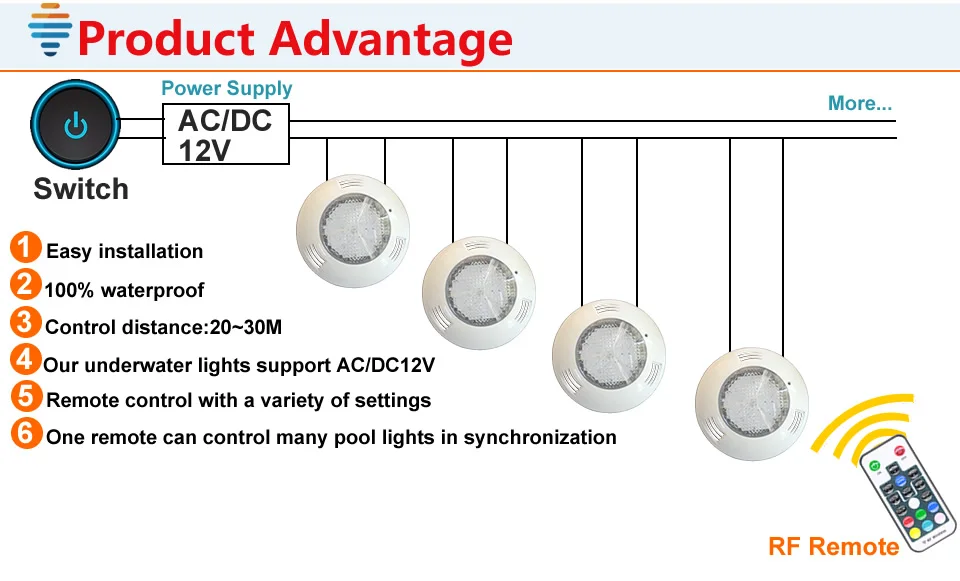 Product Advantage

Power Supply

AC/DC 12V

More...

Switch

1 Easy installation
2 100% waterproof
3 Control distance:20~30M
4 Our underwater lights support AC/DC12V
5 Remote control with a variety of settings
6 One remote can control many pool lights in synchronization

RF Remote